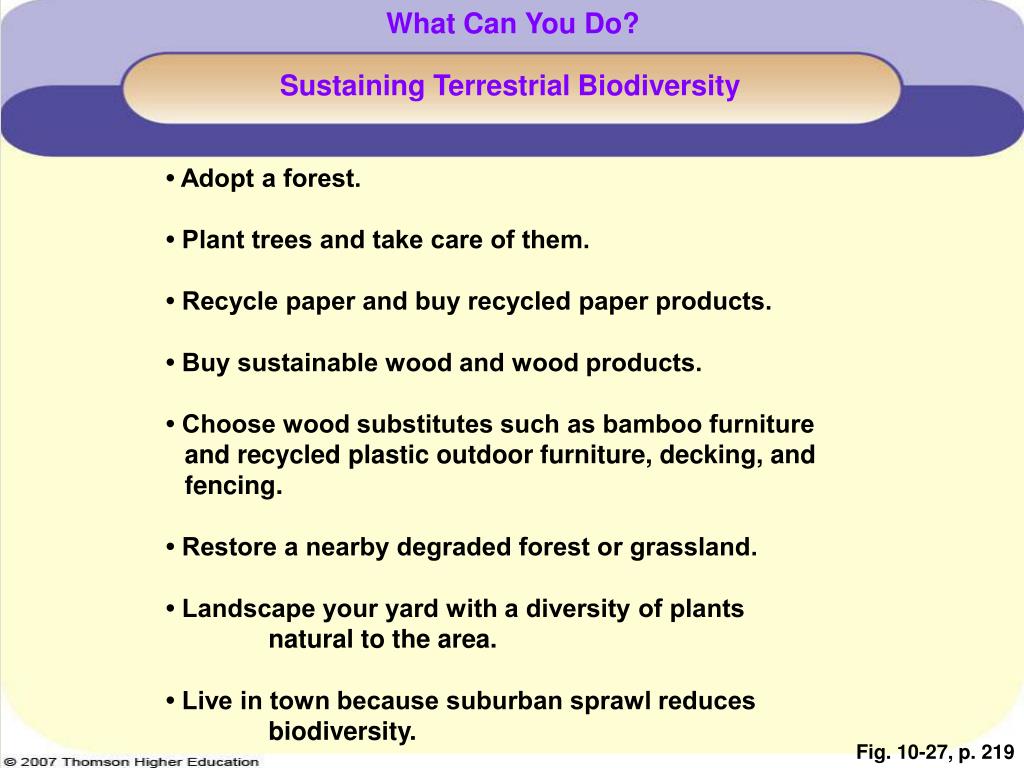 What Can You Do?

Sustaining Terrestrial Biodiversity

• Adopt a forest.

• Plant trees and take care of them.

• Recycle paper and buy recycled paper products.

• Buy sustainable wood and wood products.

• Choose wood substitutes such as bamboo furniture and recycled plastic outdoor furniture, decking, and fencing.

• Restore a nearby degraded forest or grassland.

• Landscape your yard with a diversity of plants natural to the area.

• Live in town because suburban sprawl reduces biodiversity.

© 2007 Thomson Higher Education

Fig. 10-27, p. 219